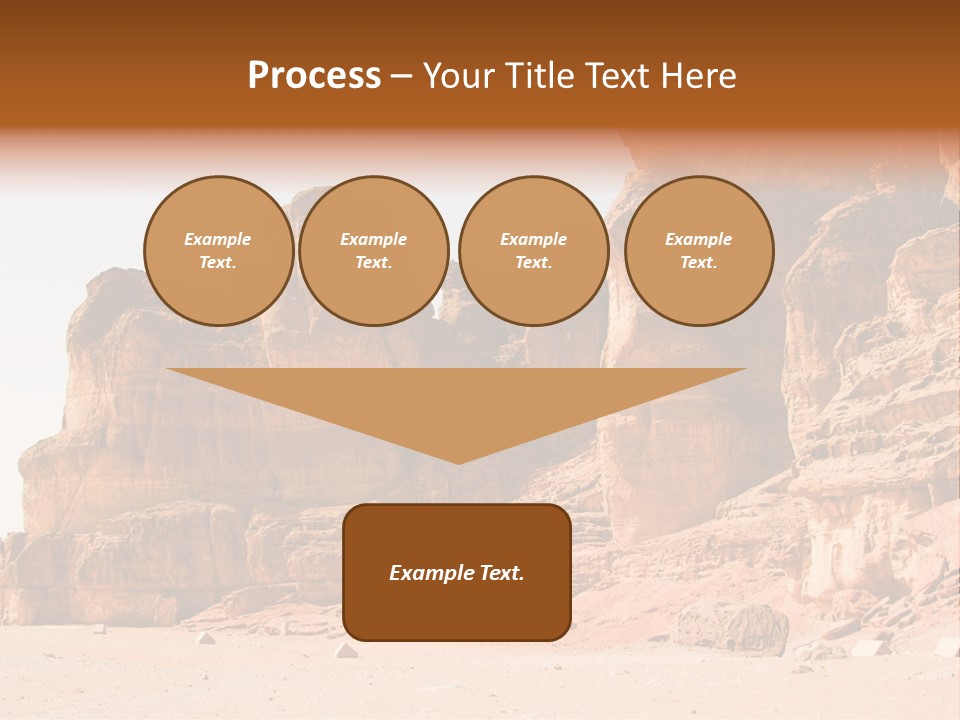 Process – Your Title Text Here

Example Text.

Example Text.

Example Text.

Example Text.

Example Text.